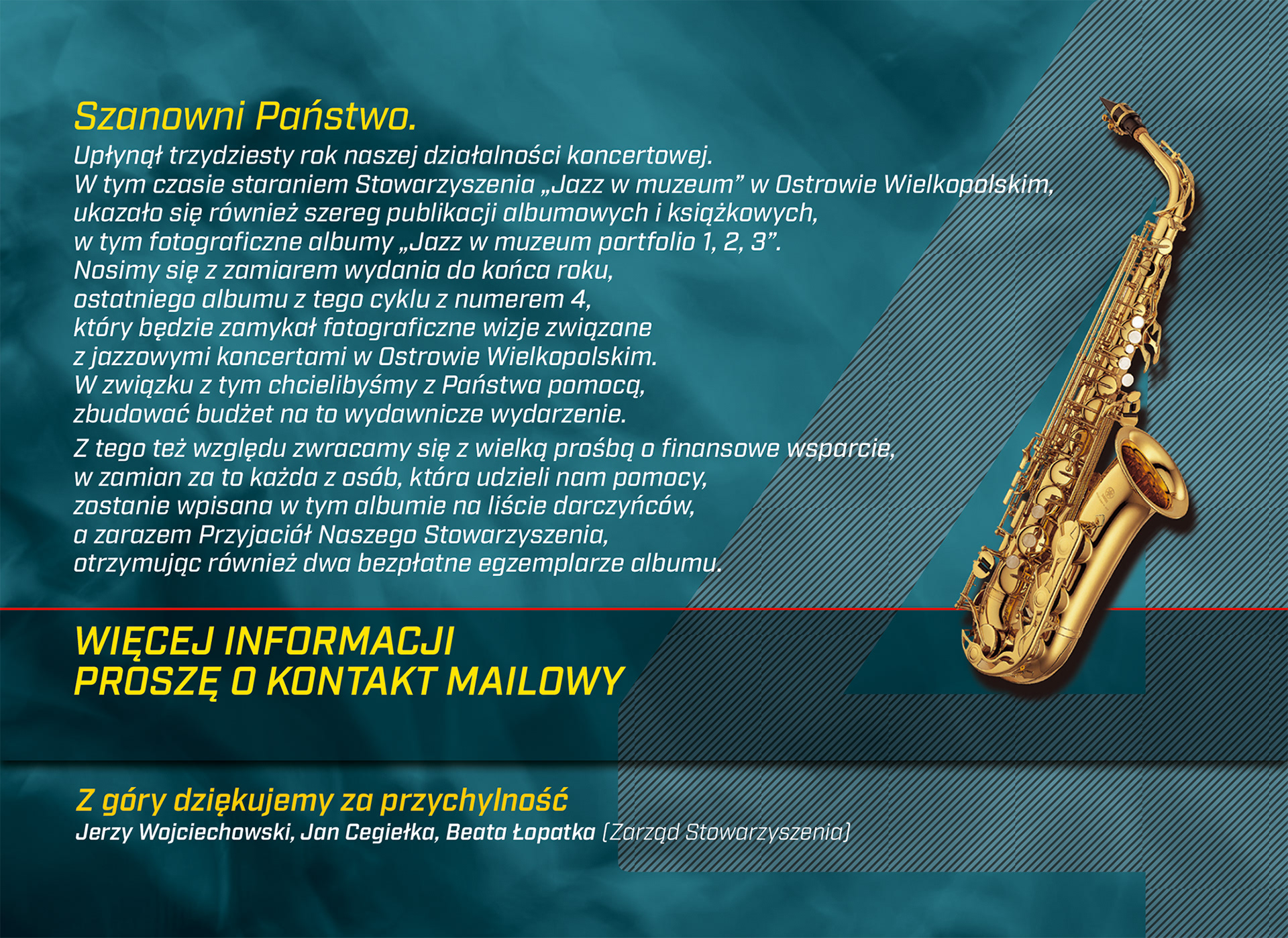 Szanowni Państwo.

Upłynął trzydziesty rok naszej działalności koncertowej.
W tym czasie staraniem Stowarzyszenia „Jazz w muzeum” w Ostrowie Wielkopolskim, ukazało się również szereg publikacji albumowych i książkowych, w tym fotograficzne albumy „Jazz w muzeum portfolio 1, 2, 3”.
Nosimy się z zamiarem wydania do końca roku, ostatniego albumu z tego cyklu z numerem 4, który będzie zamykał fotograficzne wizje związane z jazzowymi koncertami w Ostrowie Wielkopolskim.
W związku z tym chcielibyśmy z Państwa pomocą, zbudować budżet na to wydawnicze wydarzenie.

Z tego też względu zwracamy się z wielką prośbą o finansowe wsparcie, w zamian za to każda z osób, która udzieli nam pomocy, zostanie wpisana w tym albumie na liście darczyńców, a zarazem Przyjaciół Naszego Stowarzyszenia, otrzymując również dwa bezpłatne egzemplarze albumu.

WIĘCEJ INFORMACJI
PROSZĘ O KONTAKT MAILOWY

Z góry dziękujemy za przychylność
Jerzy Wojciechowski, Jan Cegiełka, Beata Łopatka (Zarząd Stowarzyszenia)